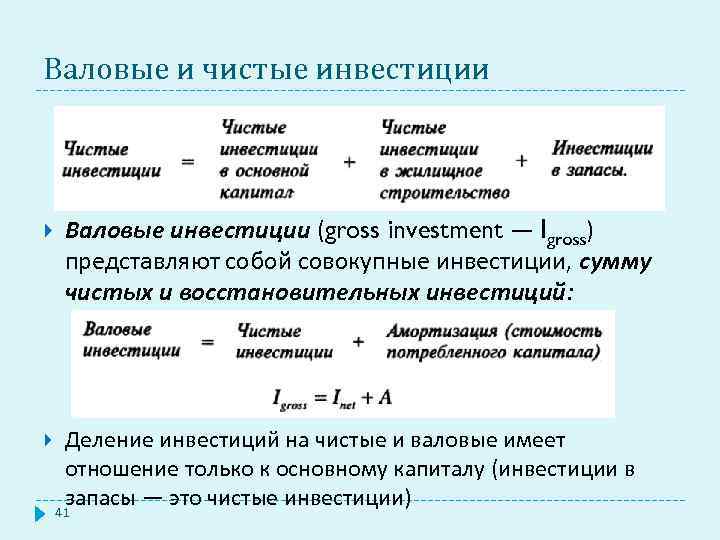 Валовые и чистые инвестиции

Чистые инвестиции = Чистые инвестиции в основной капитал + Чистые инвестиции в жилищное строительство + Инвестиции в запасы.

Валовые инвестиции (gross investment — $I_{gross}$) представляют собой совокупные инвестиции, сумму чистых и восстановительных инвестиций:

Валовые инвестиции = Чистые инвестиции + Амортизация (стоимость потребленного капитала)

$I_{gross} = I_{net} + A$

Деление инвестиций на чистые и валовые имеет отношение только к основному капиталу (инвестиции в запасы — это чистые инвестиции)

41